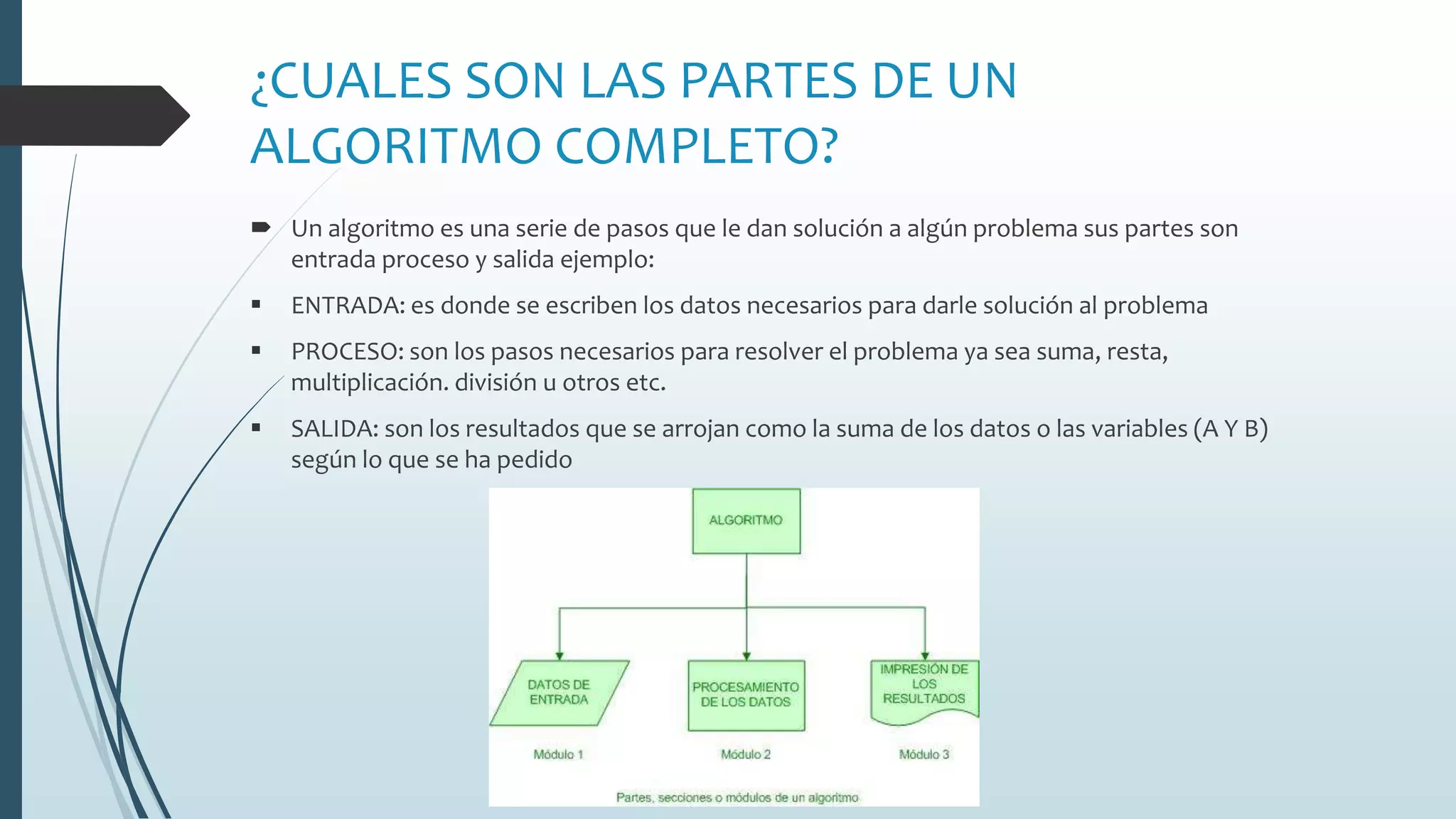 ¿CUALES SON LAS PARTES DE UN ALGORITMO COMPLETO?

Un algoritmo es una serie de pasos que le dan solución a algún problema sus partes son entrada proceso y salida ejemplo:

ENTRADA: es donde se escriben los datos necesarios para darle solución al problema

PROCESO: son los pasos necesarios para resolver el problema ya sea suma, resta, multiplicación. división u otros etc.

SALIDA: son los resultados que se arrojan como la suma de los datos o las variables (A Y B) según lo que se ha pedido

ALGORITMO

DATOS DE ENTRADA

PROCESAMIENTO DE LOS DATOS

IMPRESIÓN DE LOS RESULTADOS

Módulo 1

Módulo 2

Módulo 3

Partes, secciones o módulos de un algoritmo